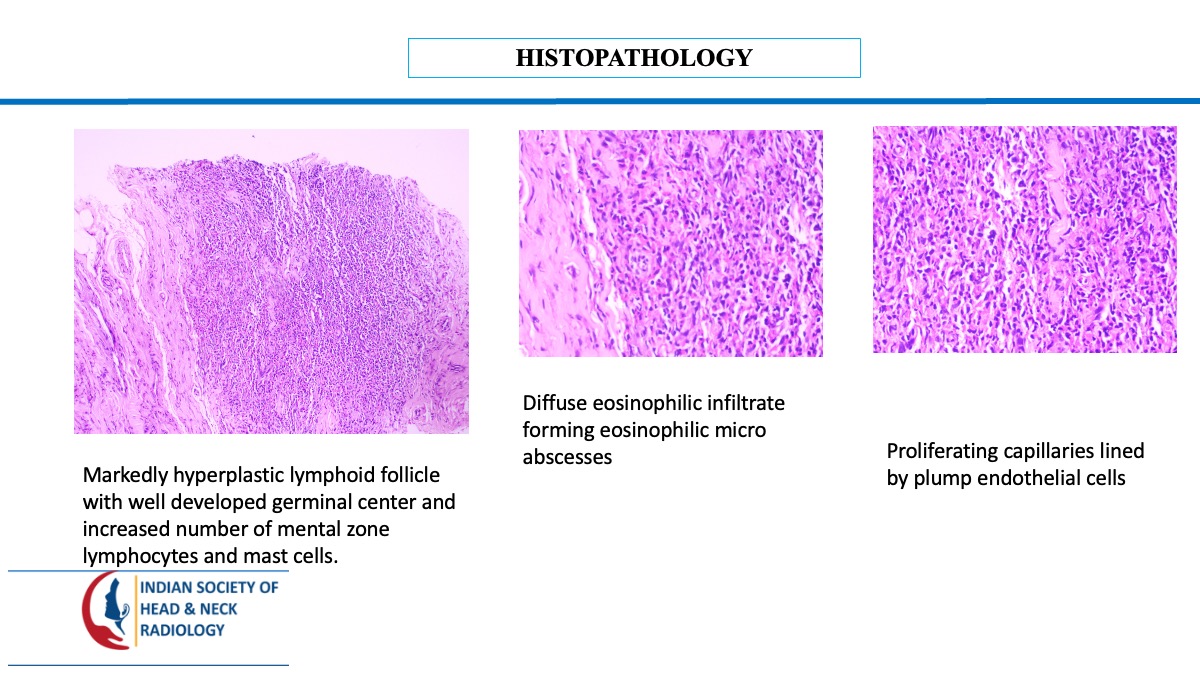 HISTOPATHOLOGY

Markedly hyperplastic lymphoid follicle with well developed germinal center and increased number of mental zone lymphocytes and mast cells.

Diffuse eosinophilic infiltrate forming eosinophilic micro abscesses

Proliferating capillaries lined by plump endothelial cells

INDIAN SOCIETY OF HEAD & NECK RADIOLOGY